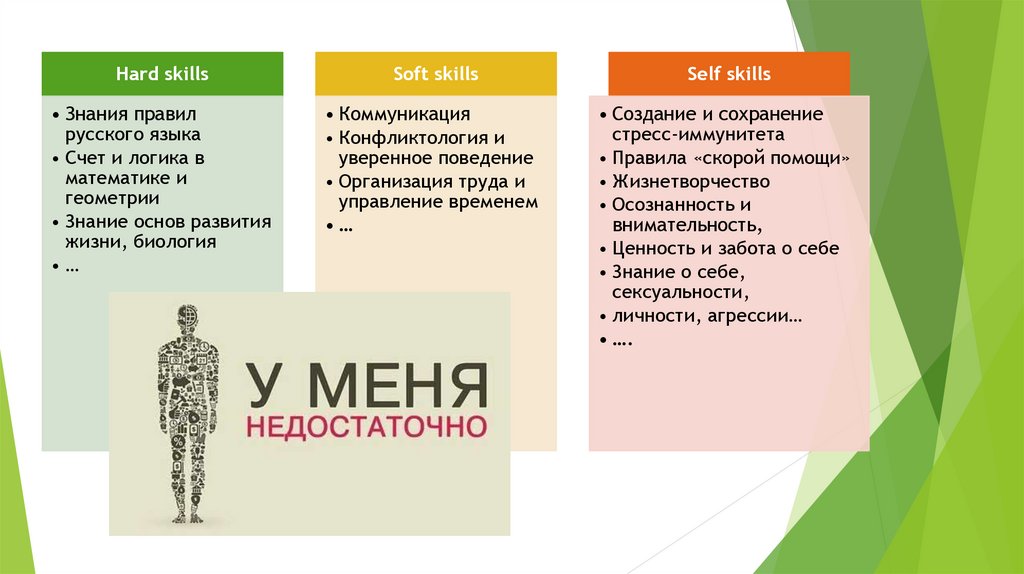 Hard skills

• Знания правил русского языка
• Счет и логика в математике и геометрии
• Знание основ развития жизни, биология
• …

Soft skills

• Коммуникация
• Конфликтология и уверенное поведение
• Организация труда и управление временем
• …

Self skills

• Создание и сохранение стресс-иммунитета
• Правила «скорой помощи»
• Жизнетворчество
• Осознанность и внимательность,
• Ценность и забота о себе
• Знание о себе, сексуальности,
• личности, агрессии…
• ….

У МЕНЯ
НЕДОСТАТОЧНО